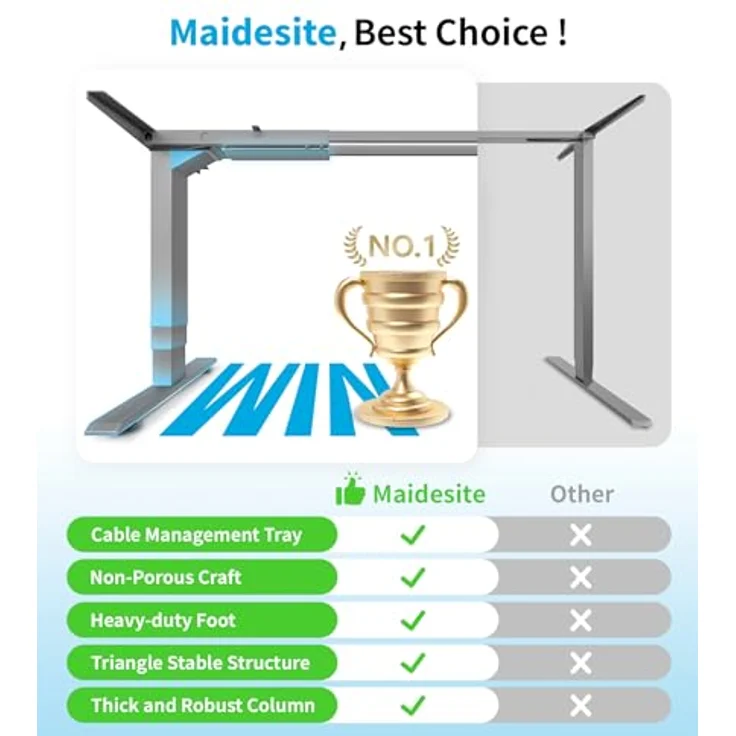 Maidesite, Best Choice !

NO.1

WIN

| | Maidesite | Other |
|---|---|---|
| Cable Management Tray | ✓ | ✗ |
| Non-Porous Craft | ✓ | ✗ |
| Heavy-duty Foot | ✓ | ✗ |
| Triangle Stable Structure | ✓ | ✗ |
| Thick and Robust Column | ✓ | ✗ |